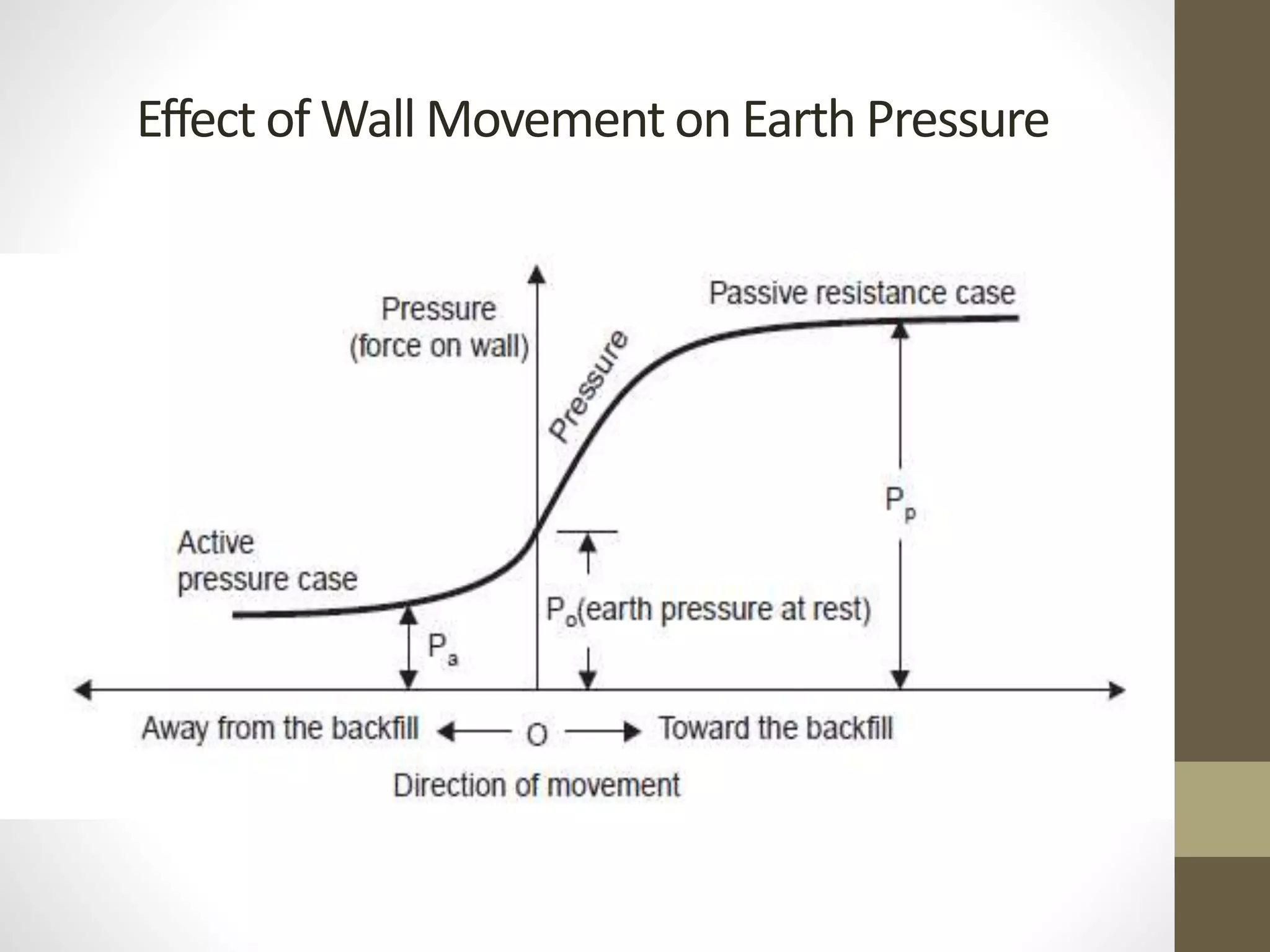 Effect of Wall Movement on Earth Pressure

Pressure (force on wall)

Passive resistance case

Pressure

$P_p$

Active pressure case

$P_o$(earth pressure at rest)

$P_a$

Away from the backfill ← O → Toward the backfill

Direction of movement